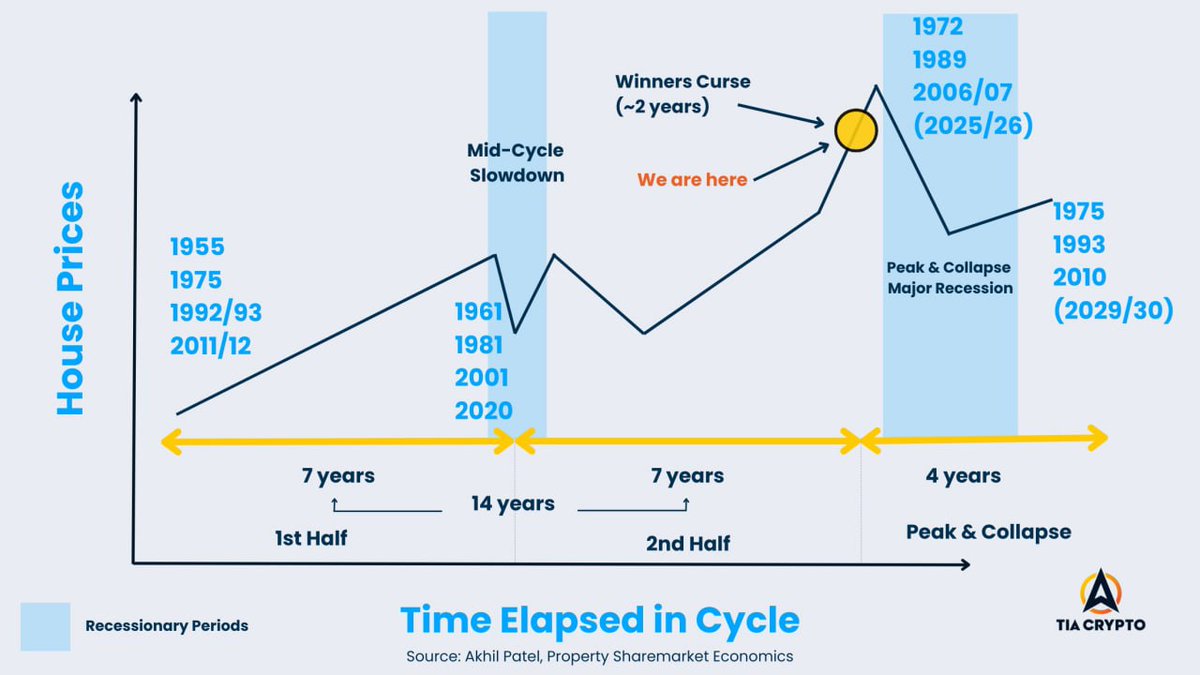 House Prices

1955
1975
1992/93
2011/12

Mid-Cycle Slowdown

1961
1981
2001
2020

Winners Curse (~2 years)

We are here

1972
1989
2006/07
(2025/26)

Peak & Collapse Major Recession

1975
1993
2010
(2029/30)

7 years

14 years

7 years

4 years

1st Half

2nd Half

Peak & Collapse

Recessionary Periods

Time Elapsed in Cycle

Source: Akhil Patel, Property Sharemarket Economics

TIA CRYPTO